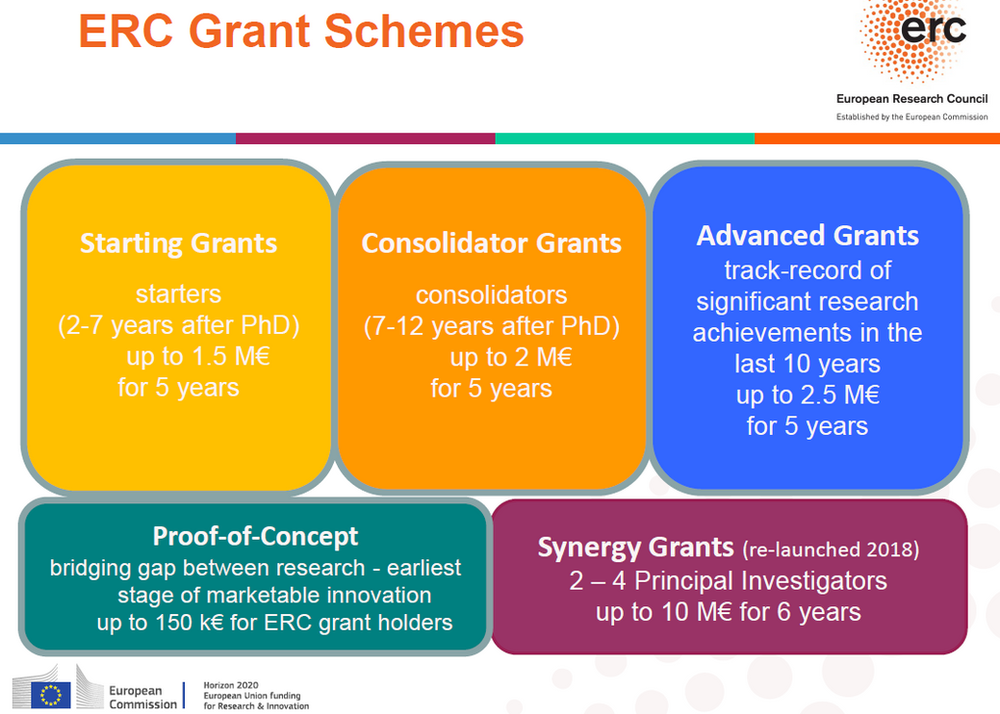 ERC Grant Schemes

erc
European Research Council
Established by the European Commission

Starting Grants
starters
(2-7 years after PhD)
up to 1.5 M€
for 5 years

Consolidator Grants
consolidators
(7-12 years after PhD)
up to 2 M€
for 5 years

Advanced Grants
track-record of significant research achievements in the last 10 years
up to 2.5 M€
for 5 years

Proof-of-Concept
bridging gap between research - earliest stage of marketable innovation
up to 150 k€ for ERC grant holders

Synergy Grants (re-launched 2018)
2 – 4 Principal Investigators
up to 10 M€ for 6 years

European Commission
Horizon 2020
European Union funding
for Research & Innovation